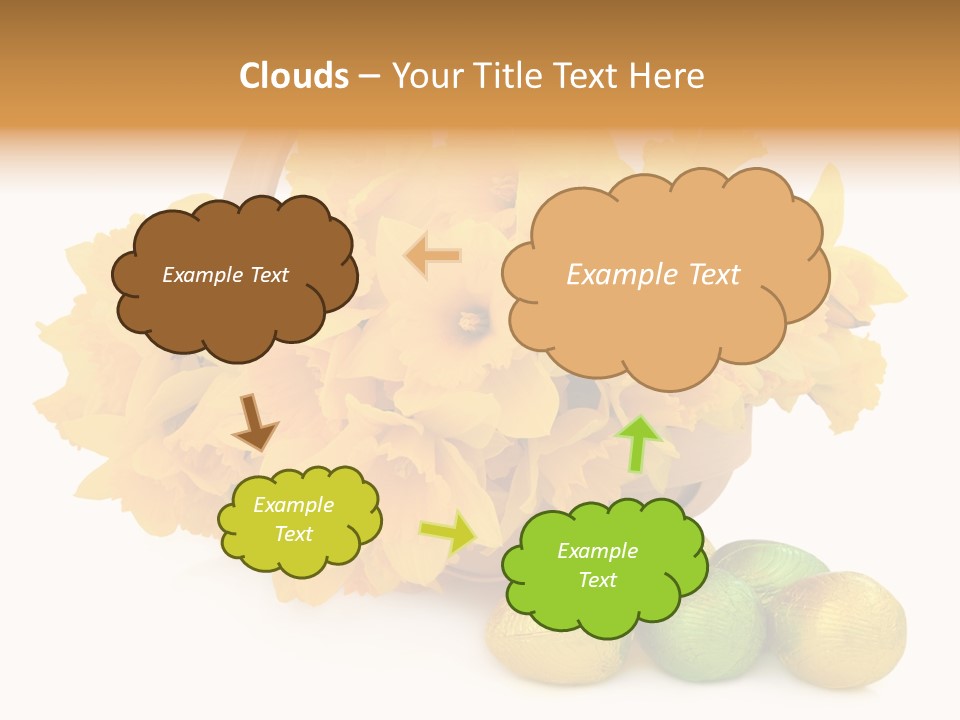 Clouds – Your Title Text Here

Example Text

Example Text

Example Text

Example Text